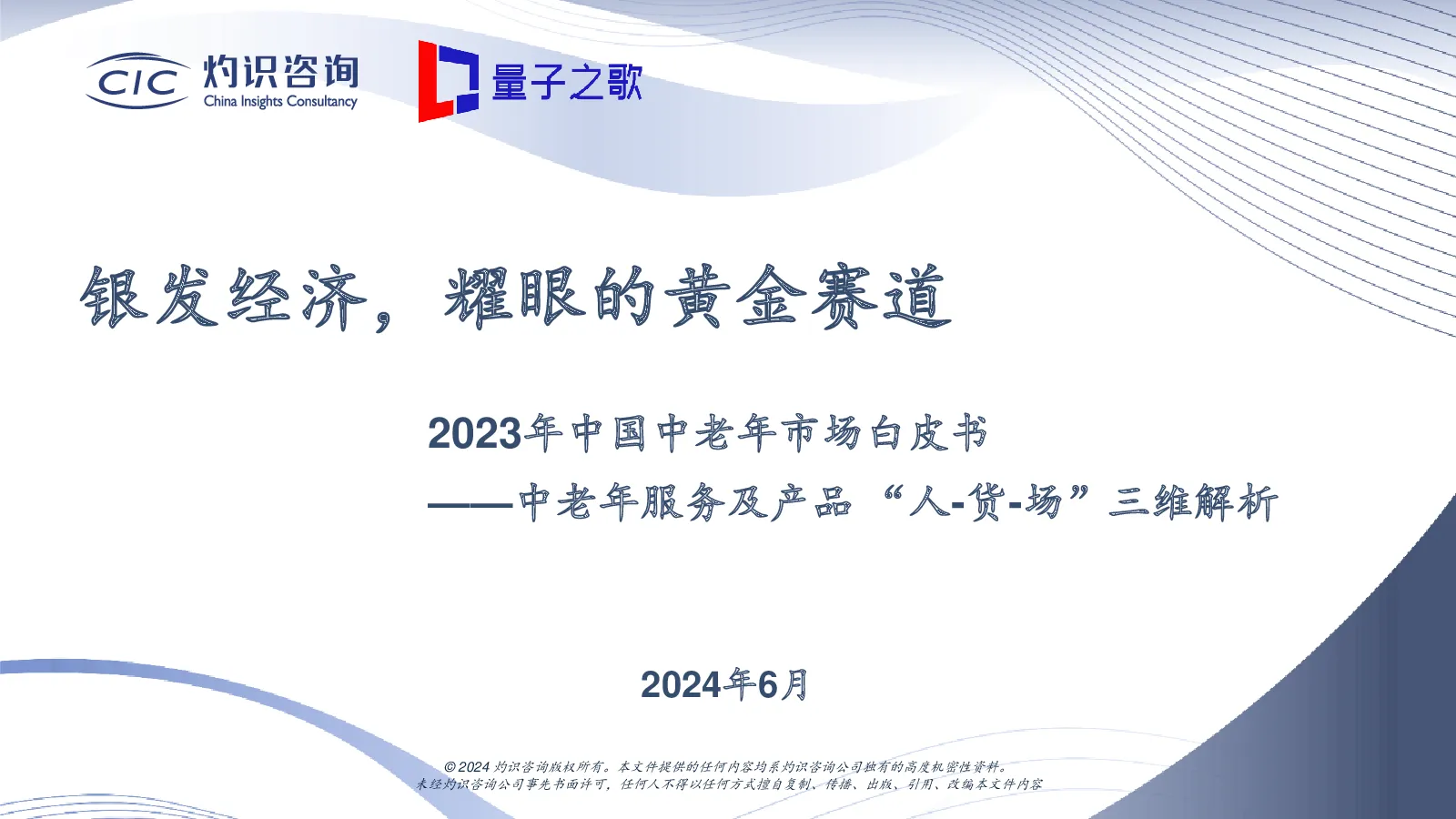 CIC 灼识咨询
China Insights Consultancy

量子之歌

银发经济，耀眼的黄金赛道

2023年中国中老年市场白皮书
——中老年服务及产品“人-货-场”三维解析

2024年6月

© 2024 灼识咨询版权所有。本文件提供的任何内容均系灼识咨询公司独有的高度机密性资料。
未经灼识咨询公司事先书面许可，任何人不得以任何方式擅自复制、传播、出版、引用、改编本文件内容